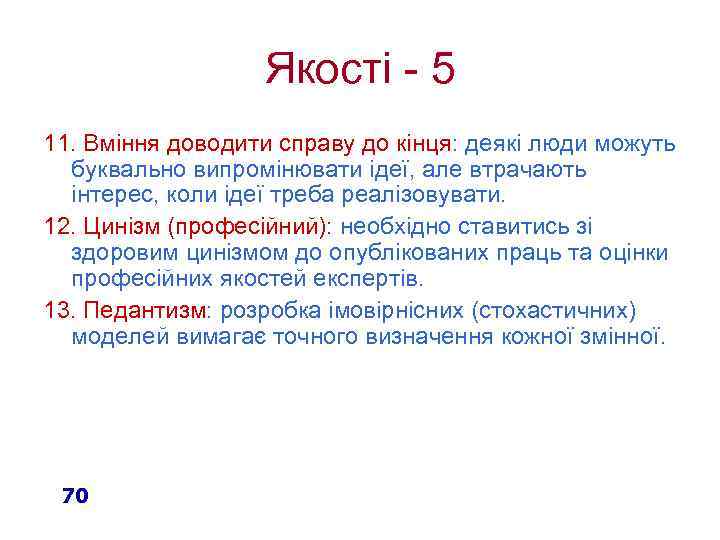 Якості - 5

11. Вміння доводити справу до кінця: деякі люди можуть буквально випромінювати ідеї, але втрачають інтерес, коли ідеї треба реалізовувати.

12. Цинізм (професійний): необхідно ставитись зі здоровим цинізмом до опублікованих праць та оцінки професійних якостей експертів.

13. Педантизм: розробка імовірнісних (стохастичних) моделей вимагає точного визначення кожної змінної.

70